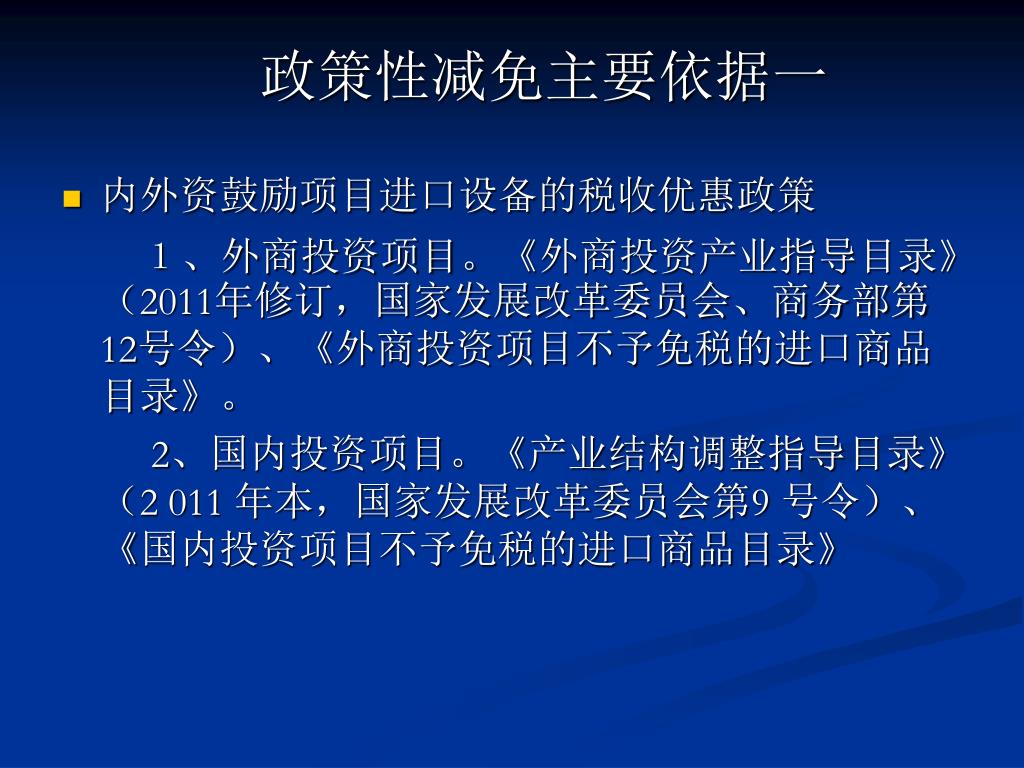 政策性减免主要依据一

内外资鼓励项目进口设备的税收优惠政策

1 、外商投资项目。《外商投资产业指导目录》（2011年修订，国家发展改革委员会、商务部第12号令）、《外商投资项目不予免税的进口商品目录》。

2、国内投资项目。《产业结构调整指导目录》（2 011 年本，国家发展改革委员会第9 号令）、《国内投资项目不予免税的进口商品目录》